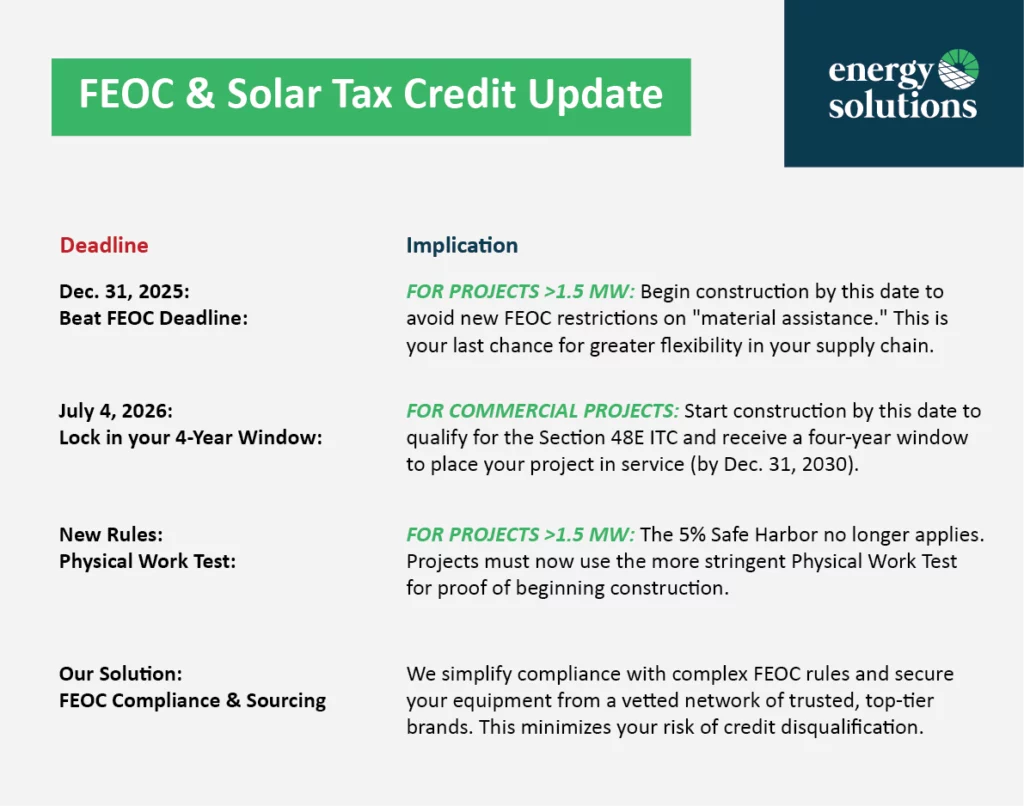 FEOC & Solar Tax Credit Update

energy solutions

| Deadline | Implication |
|---|---|
| Dec. 31, 2025: Beat FEOC Deadline: | FOR PROJECTS >1.5 MW: Begin construction by this date to avoid new FEOC restrictions on "material assistance." This is your last chance for greater flexibility in your supply chain. |
| July 4, 2026: Lock in your 4-Year Window: | FOR COMMERCIAL PROJECTS: Start construction by this date to qualify for the Section 48E ITC and receive a four-year window to place your project in service (by Dec. 31, 2030). |
| New Rules: Physical Work Test: | FOR PROJECTS >1.5 MW: The 5% Safe Harbor no longer applies. Projects must now use the more stringent Physical Work Test for proof of beginning construction. |
| Our Solution: FEOC Compliance & Sourcing | We simplify compliance with complex FEOC rules and secure your equipment from a vetted network of trusted, top-tier brands. This minimizes your risk of credit disqualification. |